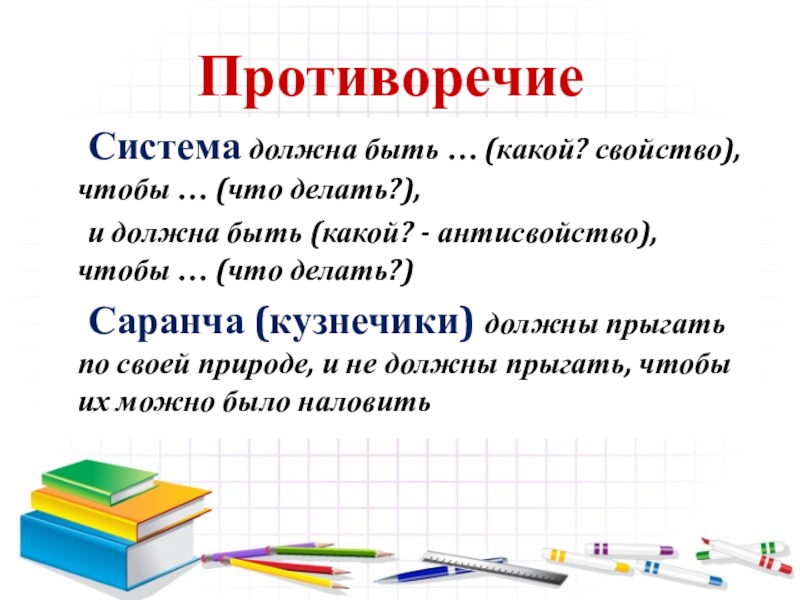 Противоречие

Система должна быть … (какой? свойство), чтобы … (что делать?),

и должна быть (какой? - антисвойство), чтобы … (что делать?)

Саранча (кузнечики) должны прыгать по своей природе, и не должны прыгать, чтобы их можно было наловить